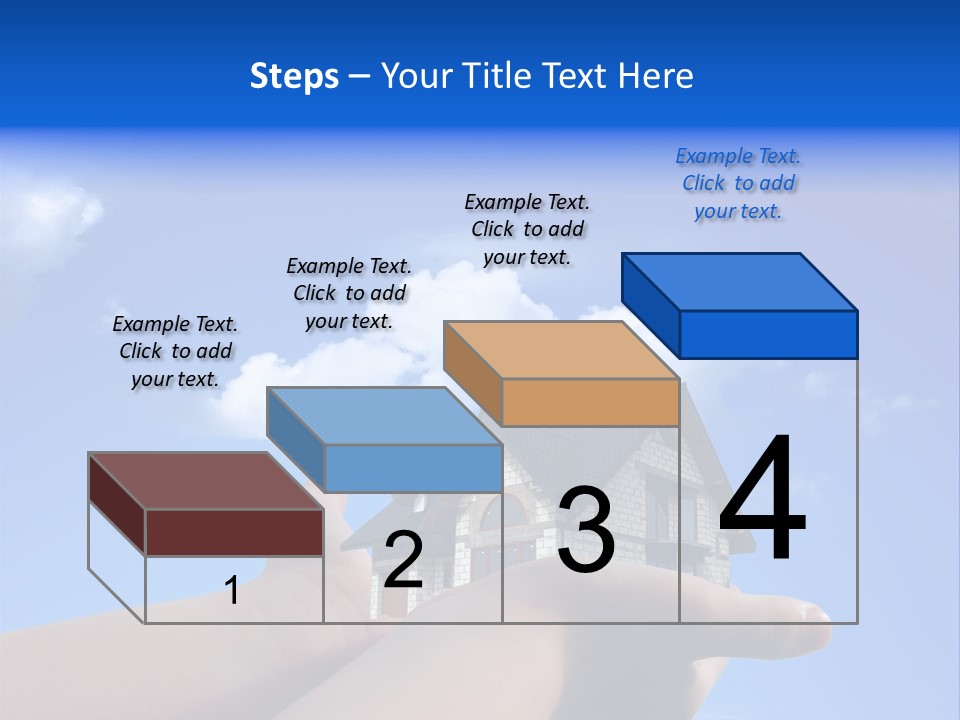 Steps – Your Title Text Here

Example Text. Click to add your text.

Example Text. Click to add your text.

Example Text. Click to add your text.

Example Text. Click to add your text.

1

2

3

4